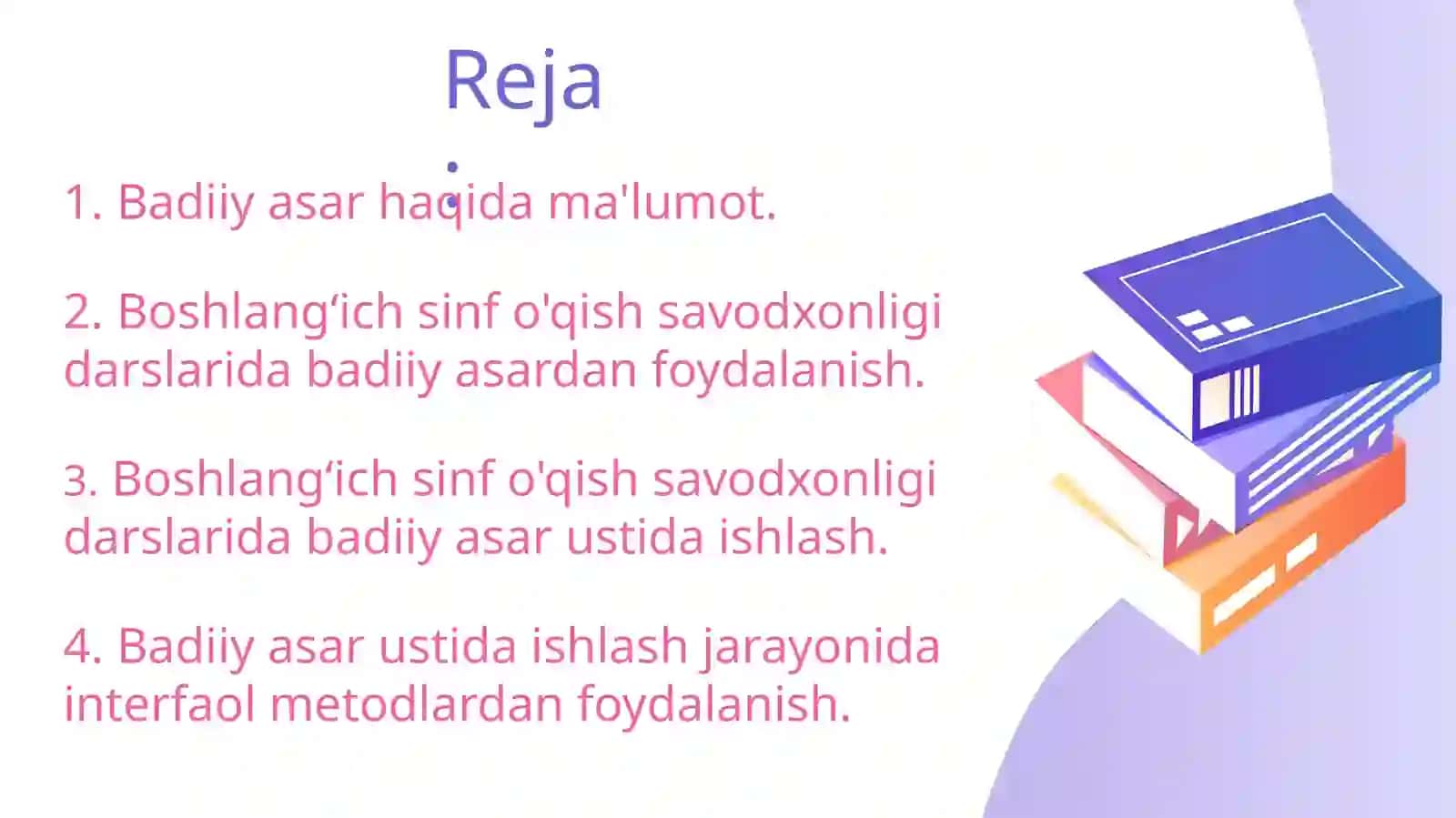 Reja
:
1. Badiiy asar haqida ma'lumot.

2. Boshlang‘ich sinf o'qish savodxonligi darslarida badiiy asardan foydalanish.

3. Boshlang‘ich sinf o'qish savodxonligi darslarida badiiy asar ustida ishlash.

4. Badiiy asar ustida ishlash jarayonida interfaol metodlardan foydalanish.